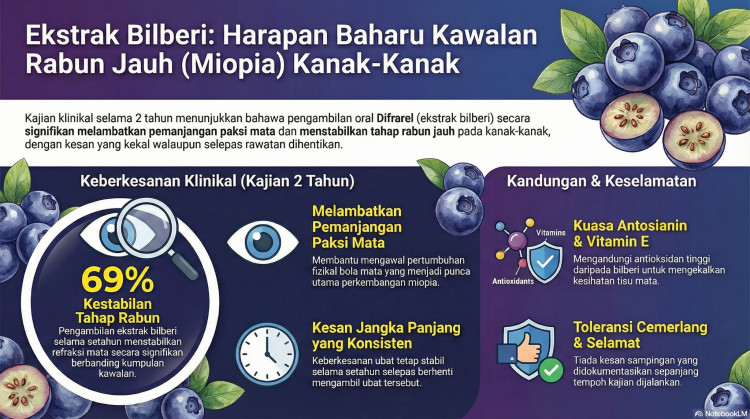 Ekstrak Bilberi: Harapan Baharu Kawalan Rabun Jauh (Miopia) Kanak-Kanak

Kajian klinikal selama 2 tahun menunjukkan bahawa pengambilan oral Difrarel (ekstrak bilberi) secara signifikan melambatkan pemanjangan paksi mata dan menstabilkan tahap rabun jauh pada kanak-kanak, dengan kesan yang kekal walaupun selepas rawatan dihentikan.

Keberkesanan Klinikal (Kajian 2 Tahun)

69%
Kestabilan Tahap Rabun
Pengambilan ekstrak bilberi selama setahun menstabilkan refraksi mata secara signifikan berbanding kumpulan kawalan.

Melambatkan Pemanjangan Paksi Mata
Membantu mengawal pertumbuhan fizikal bola mata yang menjadi punca utama perkembangan miopia.

Kesan Jangka Panjang yang Konsisten
Keberkesanan ubat tetap stabil selama setahun selepas berhenti mengambil ubat tersebut.

Kandungan & Keselamatan

Vitamins
Antioxidants
Kuasa Antosianin & Vitamin E
Mengandungi antioksidan tinggi daripada bilberi untuk mengekalkan kesihatan tisu mata.

Toleransi Cemerlang & Selamat
Tiada kesan sampingan yang didokumentasikan sepanjang tempoh kajian dijalankan.

NotebookLM